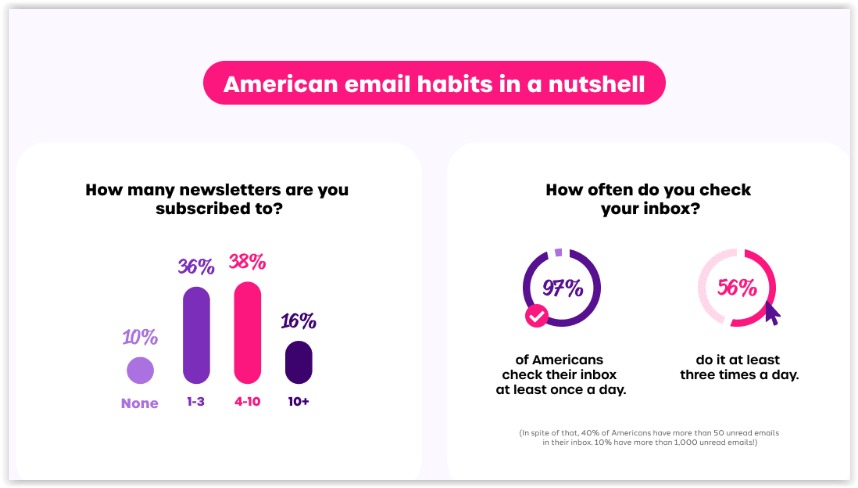 American email habits in a nutshell

How many newsletters are you subscribed to?

10%
None

36%
1-3

38%
4-10

16%
10+

How often do you check your inbox?

97%
of Americans check their inbox at least once a day.

56%
do it at least three times a day.

(In spite of that, 40% of Americans have more than 50 unread emails in their inbox. 10% have more than 1,000 unread emails!)